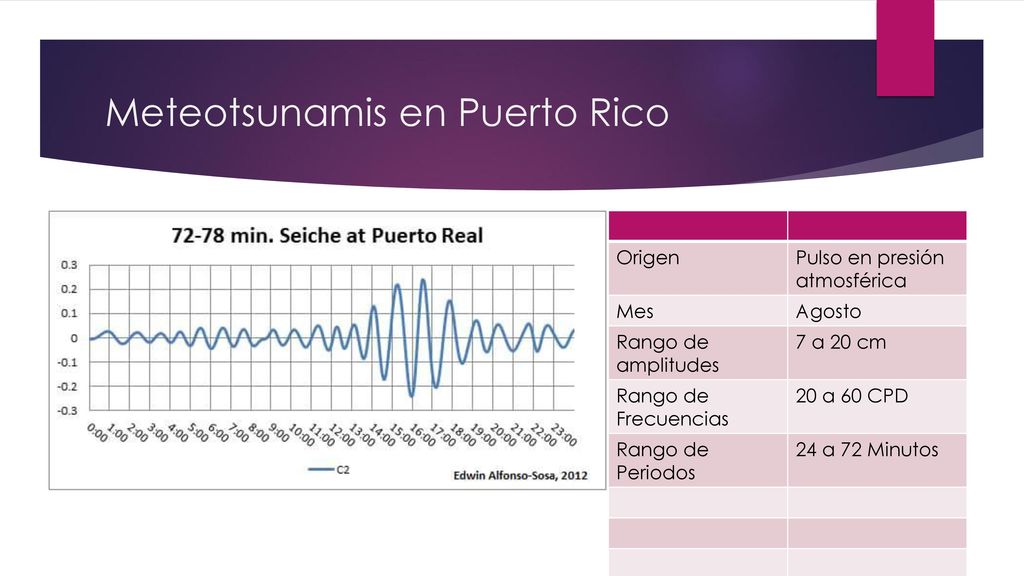 Meteotsunamis en Puerto Rico

72-78 min. Seiche at Puerto Real

0.3
0.2
0.1
0
-0.1
-0.2
-0.3

0:00 1:00 2:00 3:00 4:00 5:00 6:00 7:00 8:00 9:00 10:00 11:00 12:00 13:00 14:00 15:00 16:00 17:00 18:00 19:00 20:00 21:00 22:00 23:00

C2

Edwin Alfonso-Sosa, 2012

| | |
|---|---|
| Origen | Pulso en presión atmosférica |
| Mes | Agosto |
| Rango de amplitudes | 7 a 20 cm |
| Rango de Frecuencias | 20 a 60 CPD |
| Rango de Periodos | 24 a 72 Minutos |
| | |
| | |
| | |